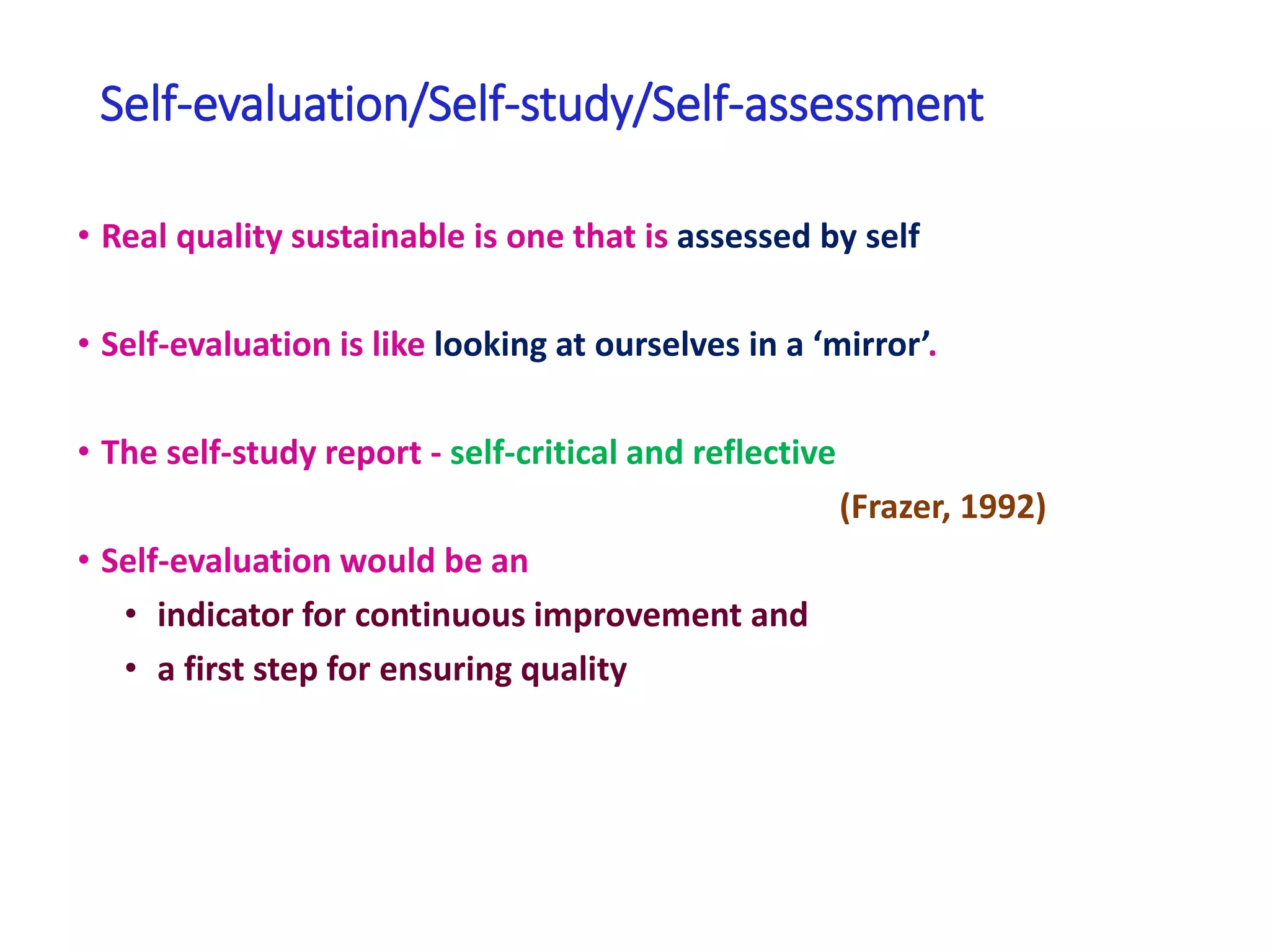 Self-evaluation/Self-study/Self-assessment

• Real quality sustainable is one that is assessed by self

• Self-evaluation is like looking at ourselves in a ‘mirror’.

• The self-study report - self-critical and reflective

(Frazer, 1992)

• Self-evaluation would be an
  • indicator for continuous improvement and
  • a first step for ensuring quality